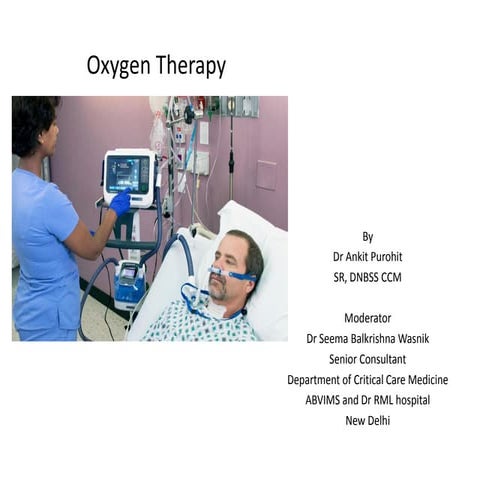 Oxygen Therapy

By
Dr Ankit Purohit
SR, DNBSS CCM

Moderator
Dr Seema Balkrishna Wasnik
Senior Consultant
Department of Critical Care Medicine
ABVIMS and Dr RML hospital
New Delhi